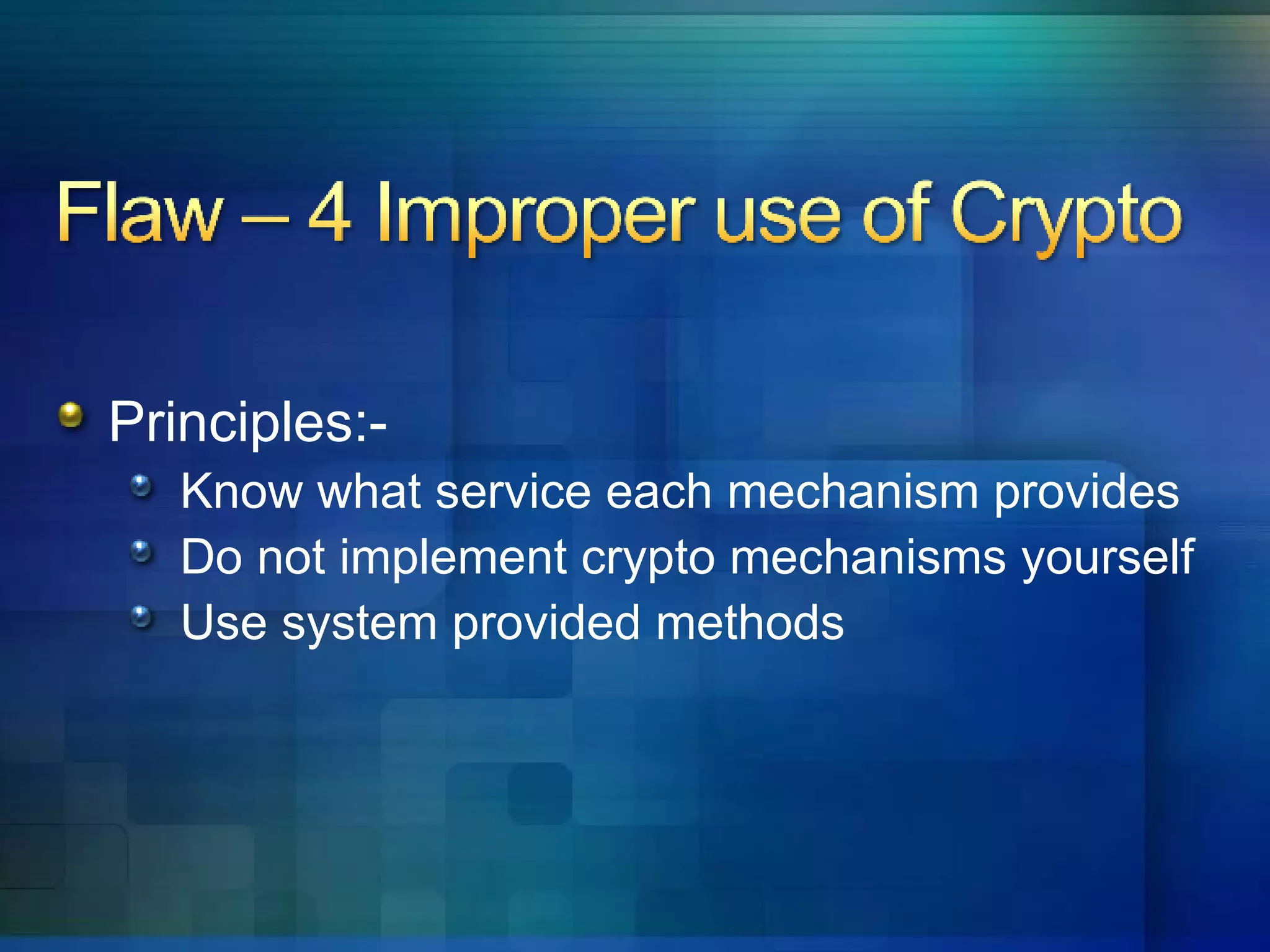 Flaw – 4 Improper use of Crypto

Principles:-

Know what service each mechanism provides

Do not implement crypto mechanisms yourself

Use system provided methods